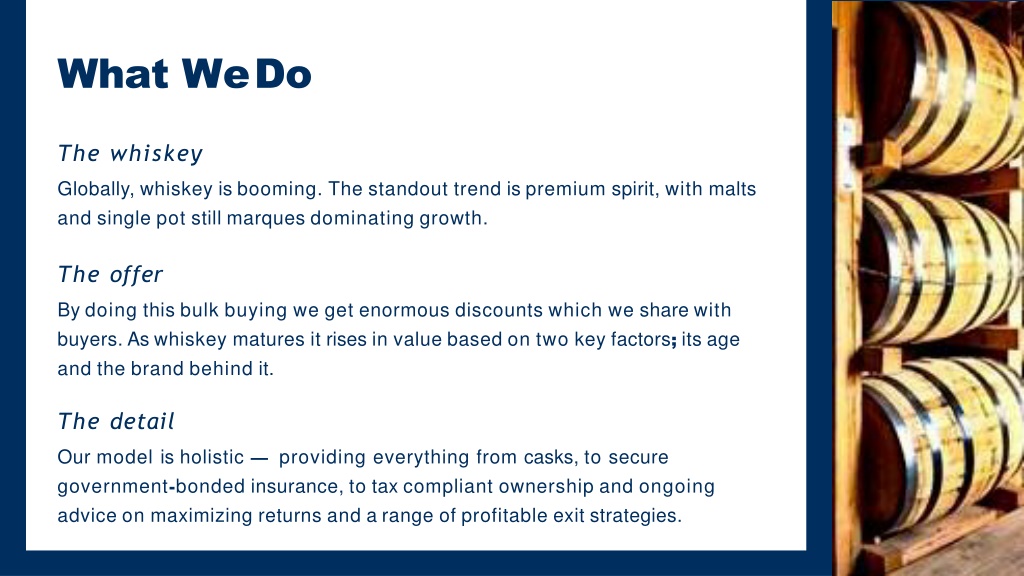 What We Do

The whiskey

Globally, whiskey is booming. The standout trend is premium spirit, with malts and single pot still marques dominating growth.

The offer

By doing this bulk buying we get enormous discounts which we share with buyers. As whiskey matures it rises in value based on two key factors; its age and the brand behind it.

The detail

Our model is holistic — providing everything from casks, to secure government-bonded insurance, to tax compliant ownership and ongoing advice on maximizing returns and a range of profitable exit strategies.